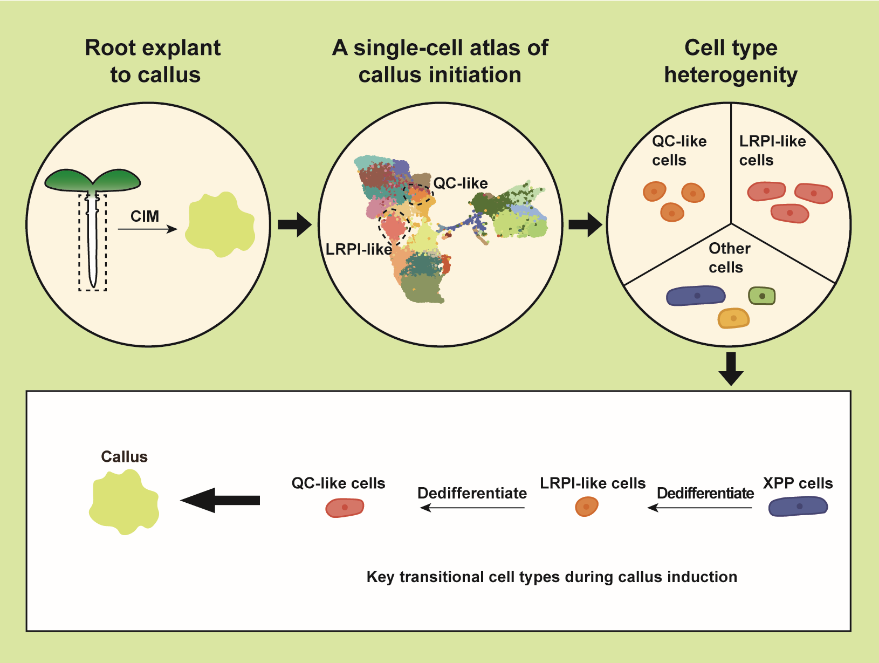 Root explant to callus

CIM

A single-cell atlas of callus initiation

QC-like

LRPI-like

Cell type heterogenity

QC-like cells

LRPI-like cells

Other cells

Callus

QC-like cells

Dedifferentiate

LRPI-like cells

Dedifferentiate

XPP cells

Key transitional cell types during callus induction